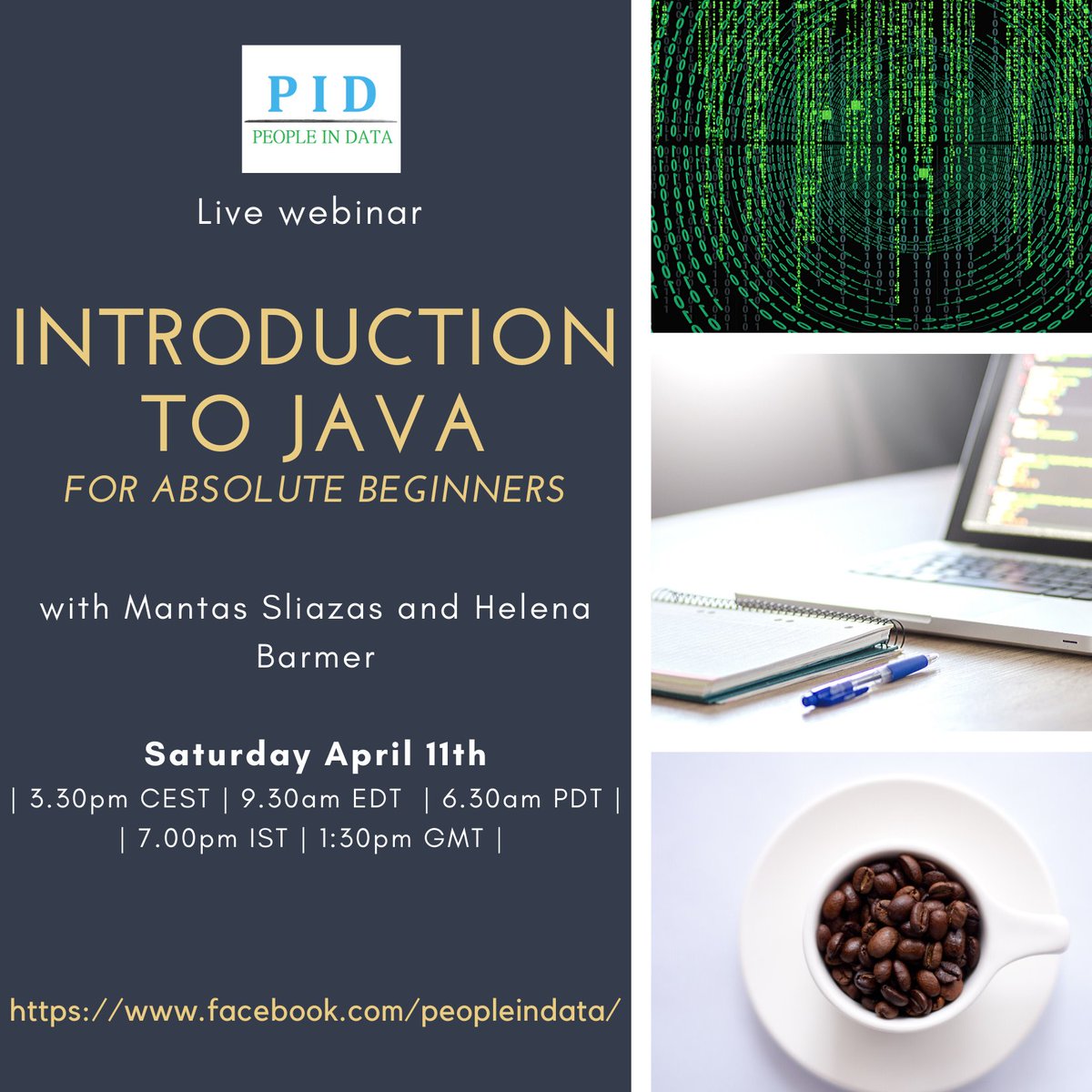 PID
PEOPLE IN DATA

Live webinar

INTRODUCTION TO JAVA
FOR ABSOLUTE BEGINNERS

with Mantas Sliazas and Helena Barmer

Saturday April 11th
| 3.30pm CEST | 9.30am EDT | 6.30am PDT |
| 7.00pm IST | 1:30pm GMT |

https://www.facebook.com/peopleindata/